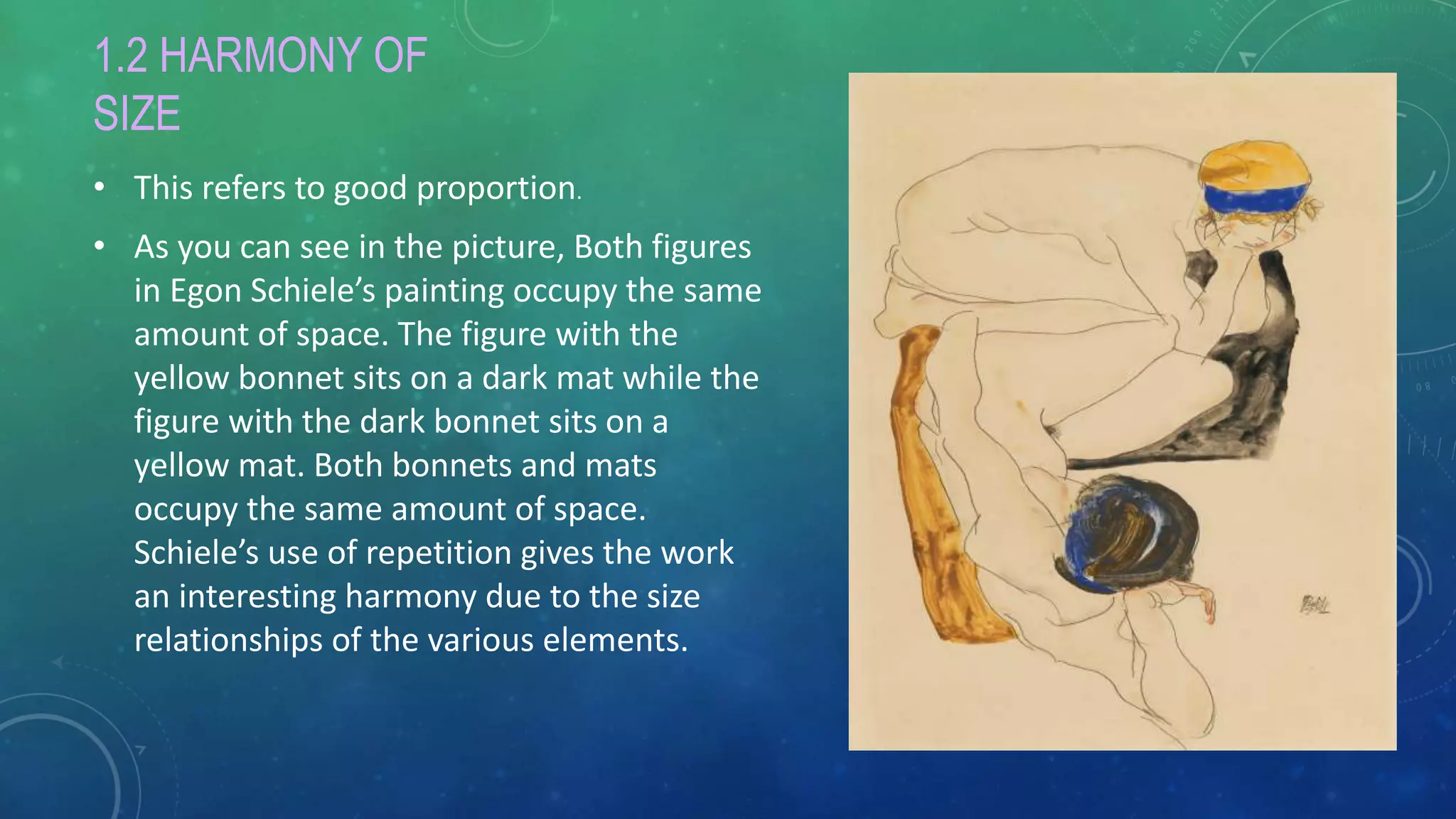 1.2 HARMONY OF SIZE

• This refers to good proportion.

• As you can see in the picture, Both figures in Egon Schiele's painting occupy the same amount of space. The figure with the yellow bonnet sits on a dark mat while the figure with the dark bonnet sits on a yellow mat. Both bonnets and mats occupy the same amount of space. Schiele's use of repetition gives the work an interesting harmony due to the size relationships of the various elements.